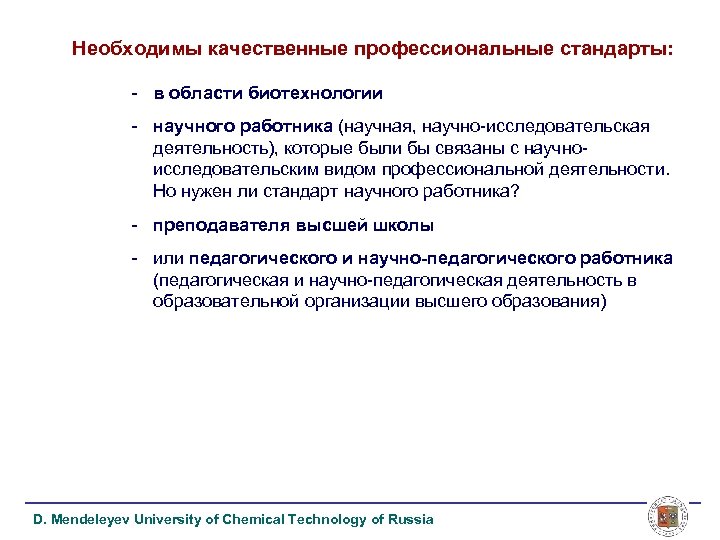 Необходимы качественные профессиональные стандарты:

- в области биотехнологии

- научного работника (научная, научно-исследовательская деятельность), которые были бы связаны с научно-исследовательским видом профессиональной деятельности. Но нужен ли стандарт научного работника?

- преподавателя высшей школы

- или педагогического и научно-педагогического работника (педагогическая и научно-педагогическая деятельность в образовательной организации высшего образования)

D. Mendeleyev University of Chemical Technology of Russia